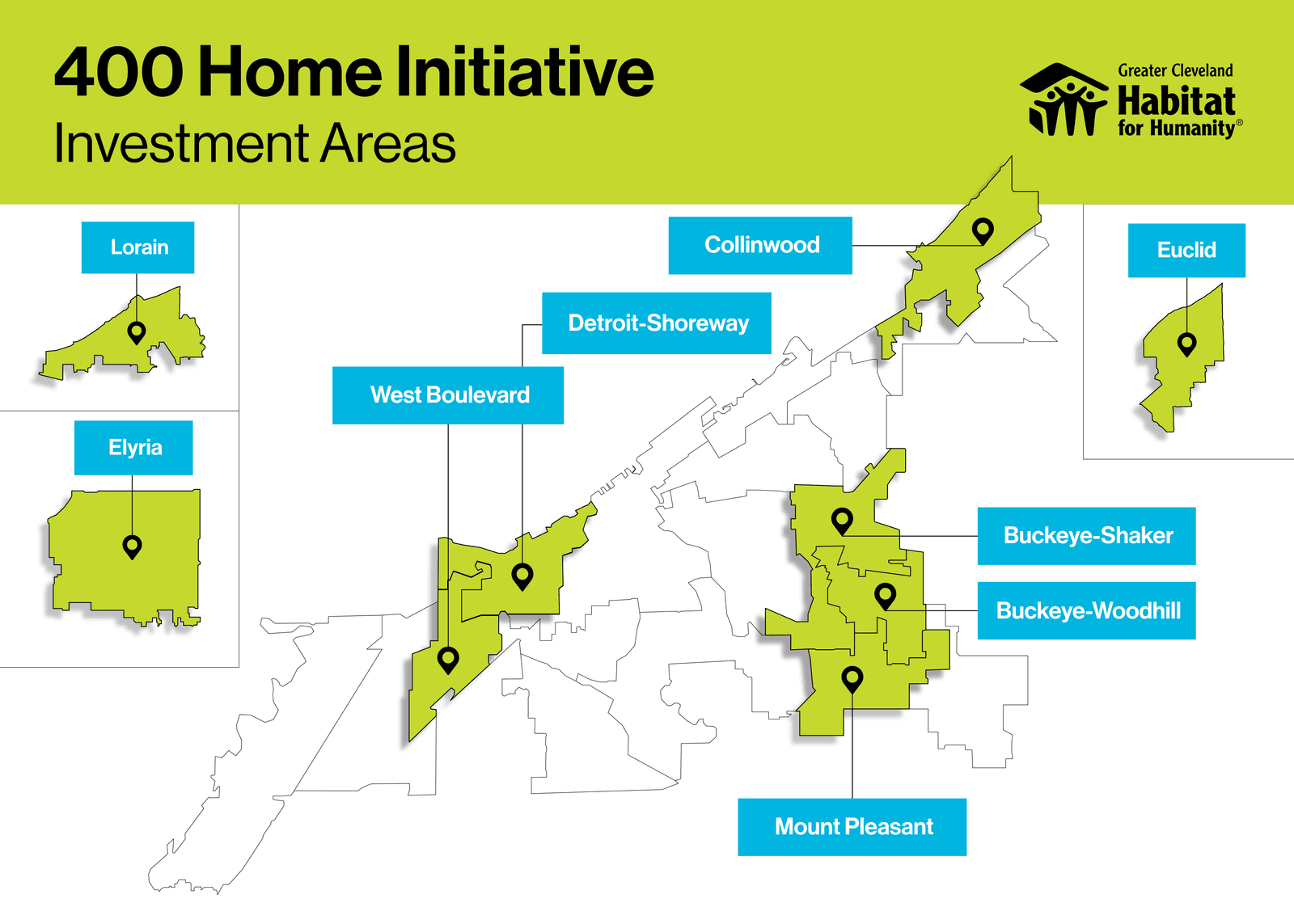 400 Home Initiative
Investment Areas

Greater Cleveland
Habitat
for Humanity®

Lorain

Elyria

Collinwood

Detroit-Shoreway

West Boulevard

Euclid

Buckeye-Shaker

Buckeye-Woodhill

Mount Pleasant